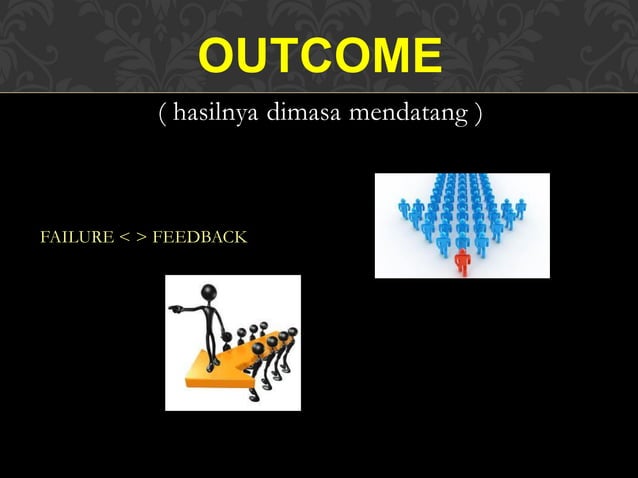 OUTCOME

( hasilnya dimasa mendatang )

FAILURE < > FEEDBACK